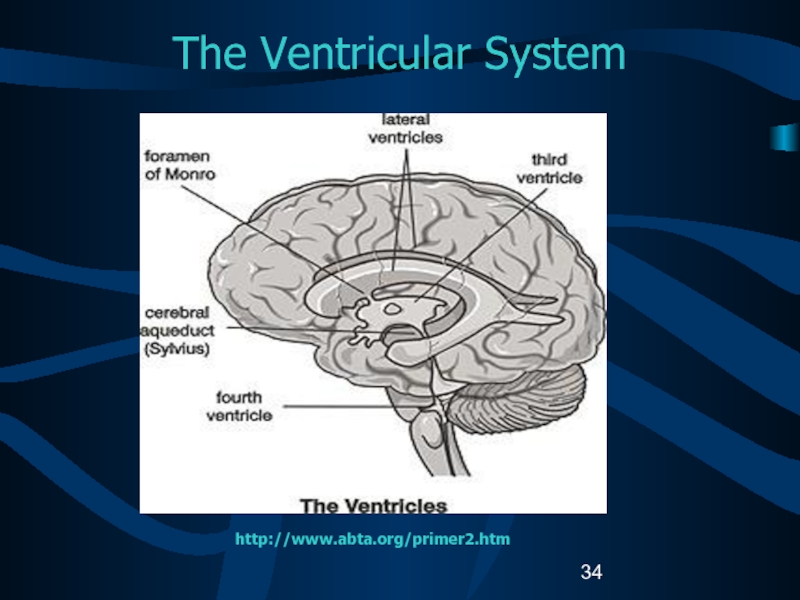 The Ventricular System

lateral ventricles

foramen of Monro

third ventricle

cerebral aqueduct (Sylvius)

fourth ventricle

The Ventricles

http://www.abta.org/primer2.htm

34